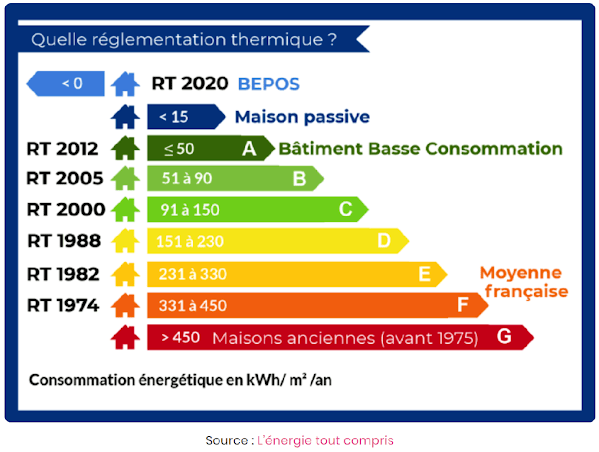 Quelle réglementation thermique ?

< 0 RT 2020 BEPOS

< 15 Maison passive

RT 2012 ≤ 50 A Bâtiment Basse Consommation

RT 2005 51 à 90 B

RT 2000 91 à 150 C

RT 1988 151 à 230 D

RT 1982 231 à 330 E

Moyenne française

RT 1974 331 à 450 F

> 450 Maisons anciennes (avant 1975) G

Consommation énergétique en kWh/ m² /an

Source : L'énergie tout compris